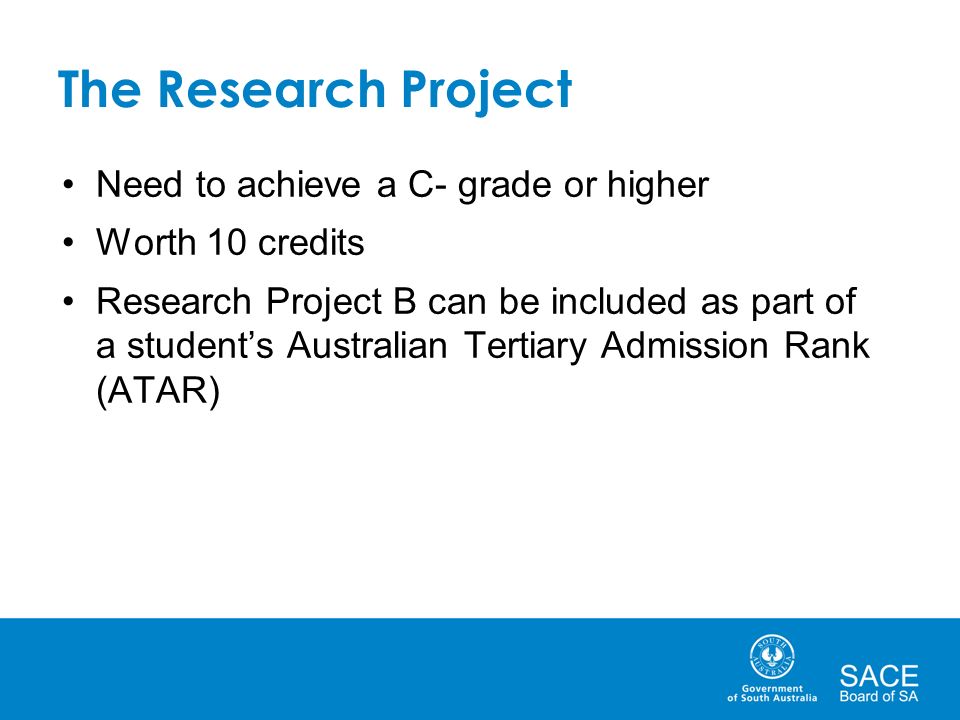 The Research Project

• Need to achieve a C- grade or higher
• Worth 10 credits
• Research Project B can be included as part of a student's Australian Tertiary Admission Rank (ATAR)

SOUTH AUSTRALIA
Government of South Australia

SACE
Board of SA